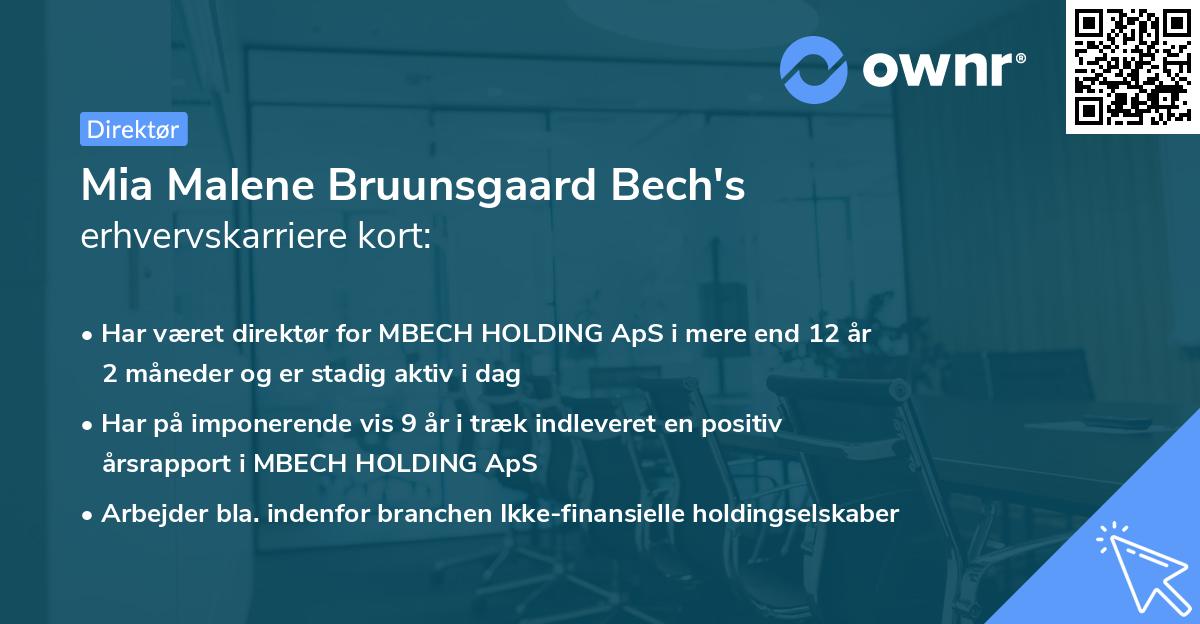 ownr®

Direktør

Mia Malene Bruunsgaard Bech's erhvervskarriere kort:

• Har været direktør for MBECH HOLDING ApS i mere end 12 år 2 måneder og er stadig aktiv i dag

• Har på imponerende vis 9 år i træk indleveret en positiv årsrapport i MBECH HOLDING ApS

• Arbejder bla. indenfor branchen Ikke-finansielle holdingselskaber